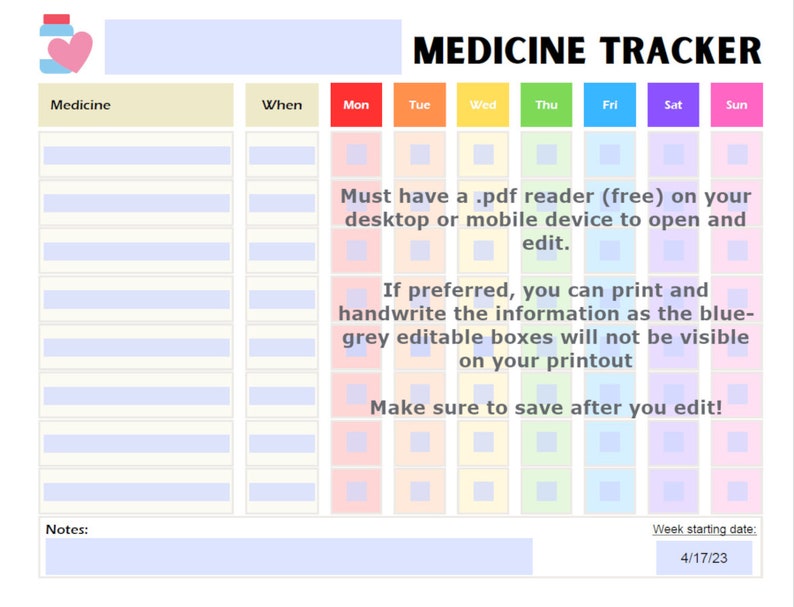 MEDICINE TRACKER

| Medicine | When | Mon | Tue | Wed | Thu | Fri | Sat | Sun |
|---|---|---|---|---|---|---|---|---|
| | | | | | | | | |
| | | | | | | | | |
| | | | | | | | | |
| | | | | | | | | |
| | | | | | | | | |
| | | | | | | | | |
| | | | | | | | | |
| | | | | | | | | |

Must have a .pdf reader (free) on your desktop or mobile device to open and edit.

If preferred, you can print and handwrite the information as the blue-grey editable boxes will not be visible on your printout

Make sure to save after you edit!

Notes:

Week starting date:
4/17/23